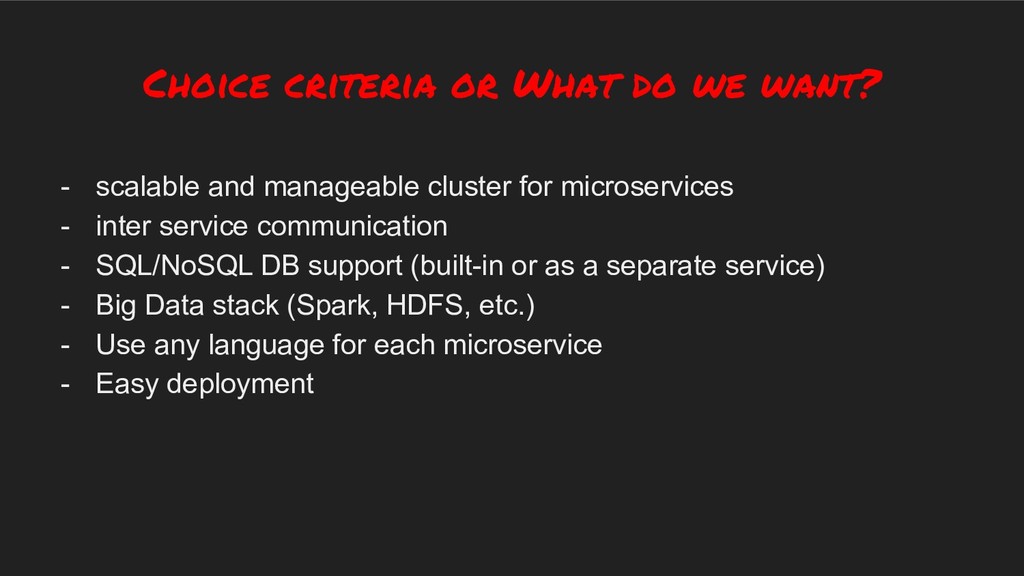 Choice criteria or What do we want?

- scalable and manageable cluster for microservices
- inter service communication
- SQL/NoSQL DB support (built-in or as a separate service)
- Big Data stack (Spark, HDFS, etc.)
- Use any language for each microservice
- Easy deployment